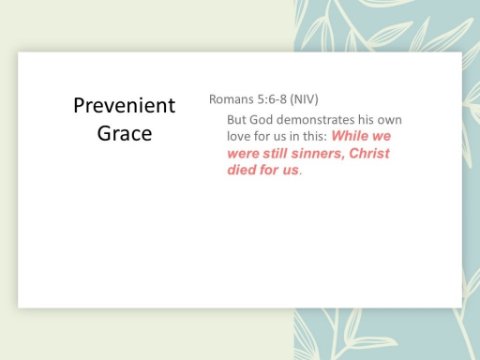 Prevenient Grace

Romans 5:6-8 (NIV)

But God demonstrates his own love for us in this: While we were still sinners, Christ died for us.